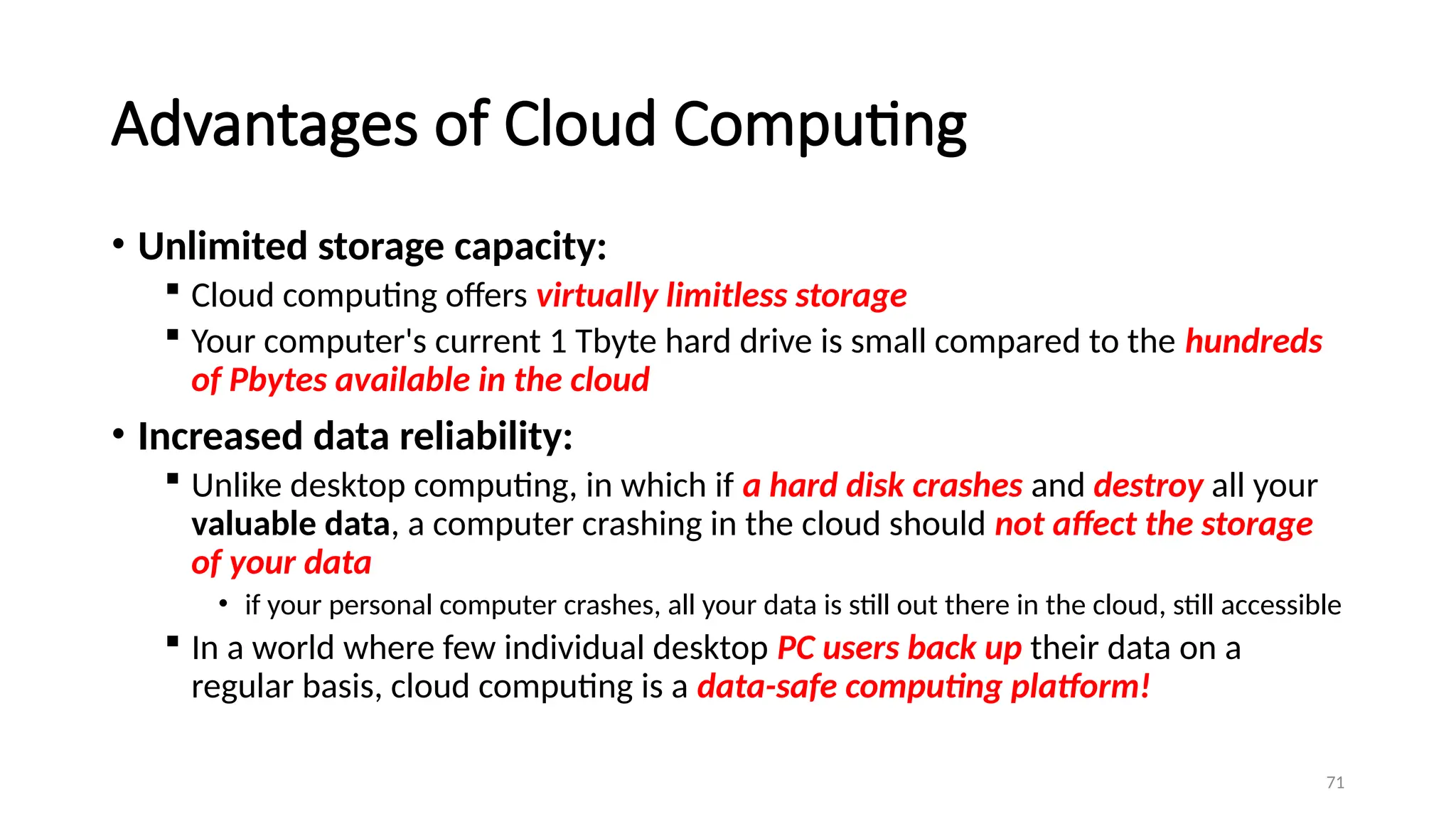 Advantages of Cloud Computing

• Unlimited storage capacity:
 ▪ Cloud computing offers virtually limitless storage
 ▪ Your computer's current 1 Tbyte hard drive is small compared to the hundreds of Pbytes available in the cloud

• Increased data reliability:
 ▪ Unlike desktop computing, in which if a hard disk crashes and destroy all your valuable data, a computer crashing in the cloud should not affect the storage of your data
  • if your personal computer crashes, all your data is still out there in the cloud, still accessible
 ▪ In a world where few individual desktop PC users back up their data on a regular basis, cloud computing is a data-safe computing platform!

71